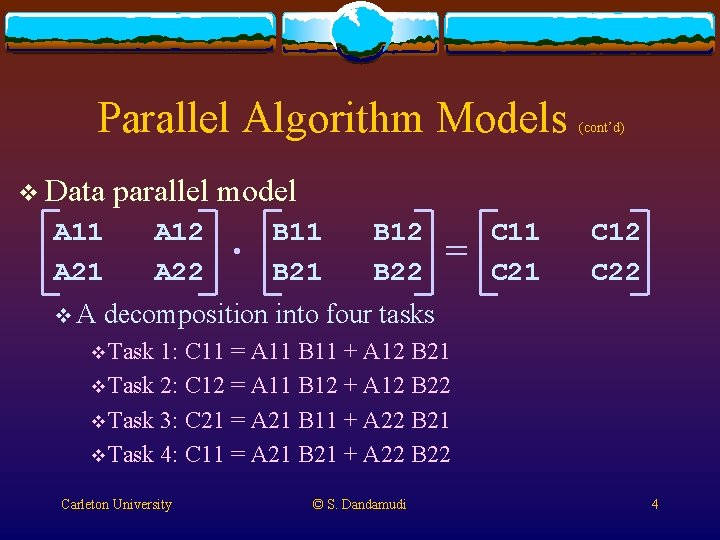 Parallel Algorithm Models (cont'd)

❖ Data parallel model

$\begin{bmatrix} A11 & A12 \\ A21 & A22 \end{bmatrix} \cdot \begin{bmatrix} B11 & B12 \\ B21 & B22 \end{bmatrix} = \begin{bmatrix} C11 & C12 \\ C21 & C22 \end{bmatrix}$

❖ A decomposition into four tasks

❖ Task 1: C11 = A11 B11 + A12 B21

❖ Task 2: C12 = A11 B12 + A12 B22

❖ Task 3: C21 = A21 B11 + A22 B21

❖ Task 4: C11 = A21 B21 + A22 B22

Carleton University © S. Dandamudi 4